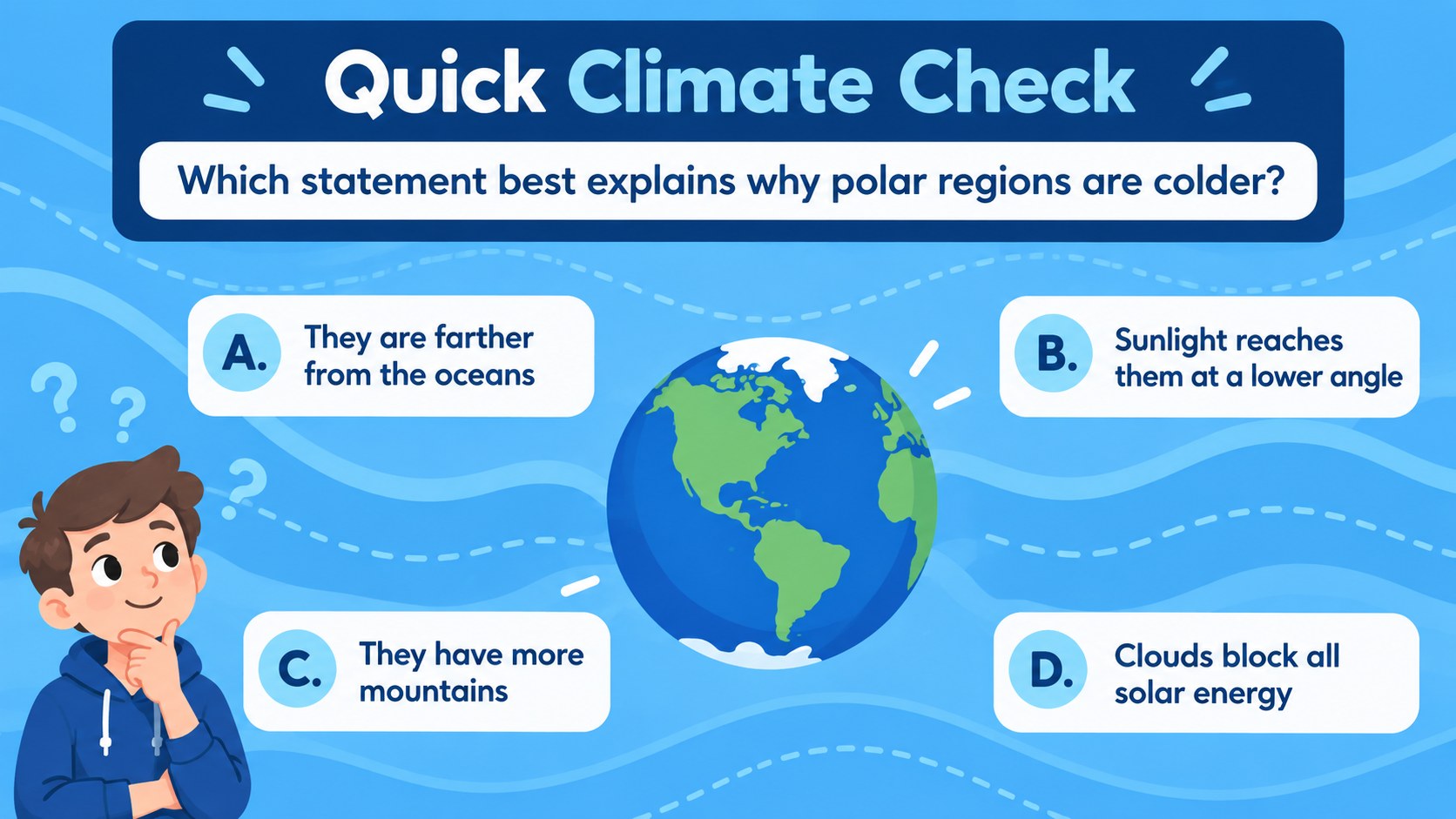 Quick Climate Check

Which statement best explains why polar regions are colder?

A. They are farther from the oceans

B. Sunlight reaches them at a lower angle

C. They have more mountains

D. Clouds block all solar energy